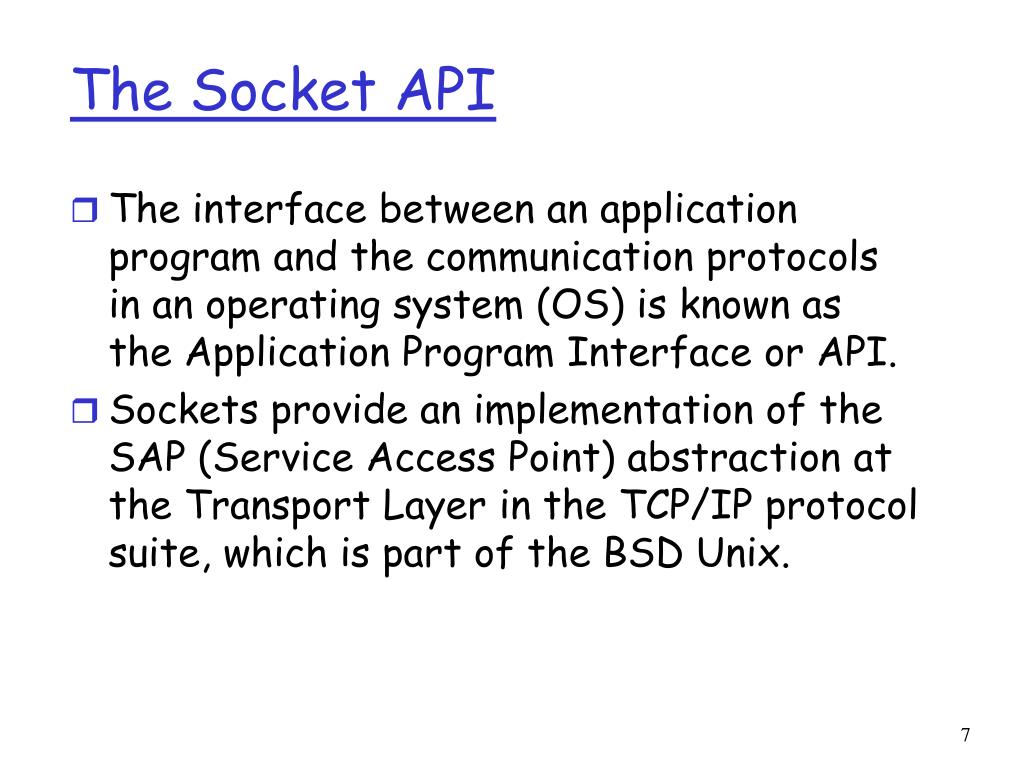 The Socket API

❒ The interface between an application program and the communication protocols in an operating system (OS) is known as the Application Program Interface or API.

❒ Sockets provide an implementation of the SAP (Service Access Point) abstraction at the Transport Layer in the TCP/IP protocol suite, which is part of the BSD Unix.

7